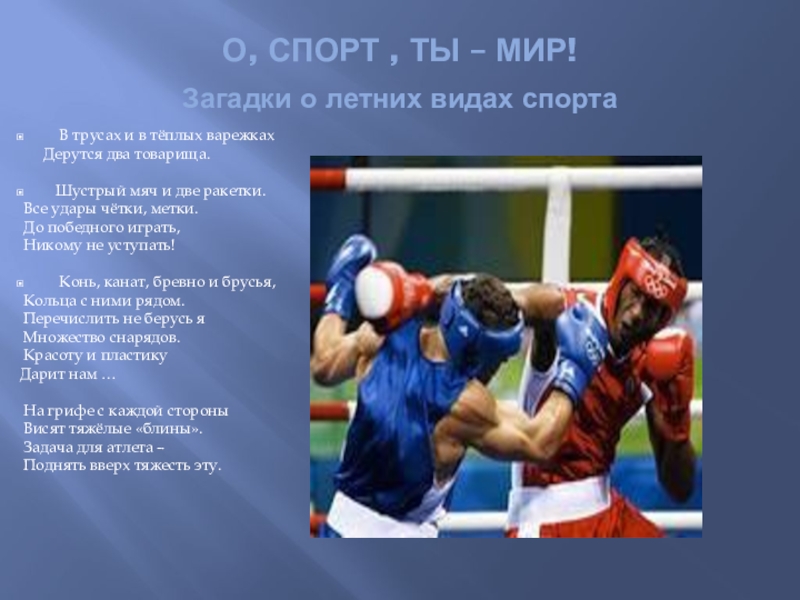 О, СПОРТ , ТЫ – МИР!

Загадки о летних видах спорта

В трусах и в тёплых варежках
Дерутся два товарища.

Шустрый мяч и две ракетки.
Все удары чётки, метки.
До победного играть,
Никому не уступать!

Конь, канат, бревно и брусья,
Кольца с ними рядом.
Перечислить не берусь я
Множество снарядов.
Красоту и пластику
Дарит нам …

На грифе с каждой стороны
Висят тяжёлые «блины».
Задача для атлета –
Поднять вверх тяжесть эту.